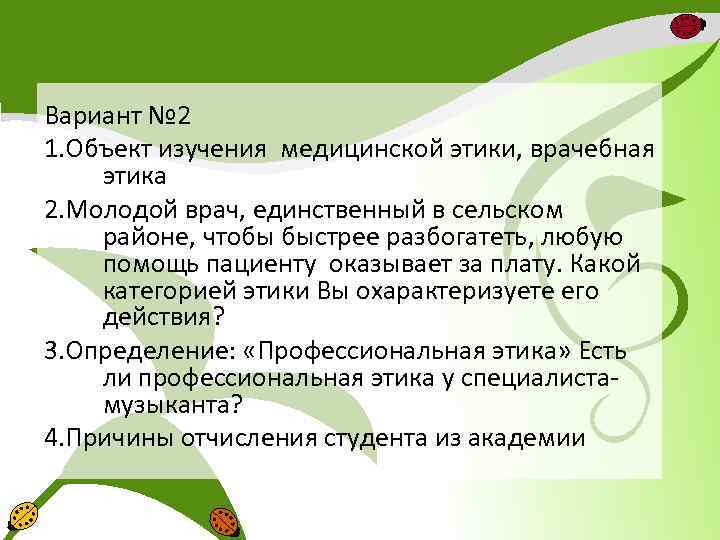 Вариант №2

1.Объект изучения медицинской этики, врачебная этика

2.Молодой врач, единственный в сельском районе, чтобы быстрее разбогатеть, любую помощь пациенту оказывает за плату. Какой категорией этики Вы охарактеризуете его действия?

3.Определение: «Профессиональная этика» Есть ли профессиональная этика у специалиста-музыканта?

4.Причины отчисления студента из академии